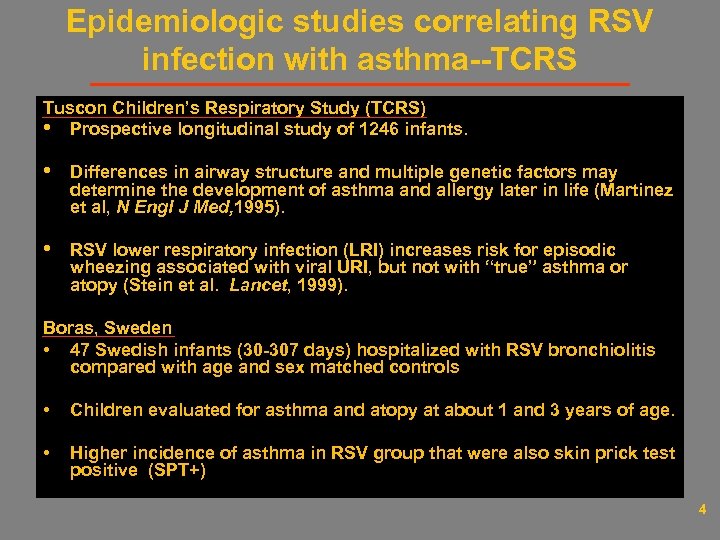 Epidemiologic studies correlating RSV infection with asthma--TCRS

Tuscon Children's Respiratory Study (TCRS)
• Prospective longitudinal study of 1246 infants.

• Differences in airway structure and multiple genetic factors may determine the development of asthma and allergy later in life (Martinez et al, N Engl J Med,1995).

• RSV lower respiratory infection (LRI) increases risk for episodic wheezing associated with viral URI, but not with "true" asthma or atopy (Stein et al. Lancet, 1999).

Boras, Sweden
• 47 Swedish infants (30-307 days) hospitalized with RSV bronchiolitis compared with age and sex matched controls

• Children evaluated for asthma and atopy at about 1 and 3 years of age.

• Higher incidence of asthma in RSV group that were also skin prick test positive (SPT+)

4